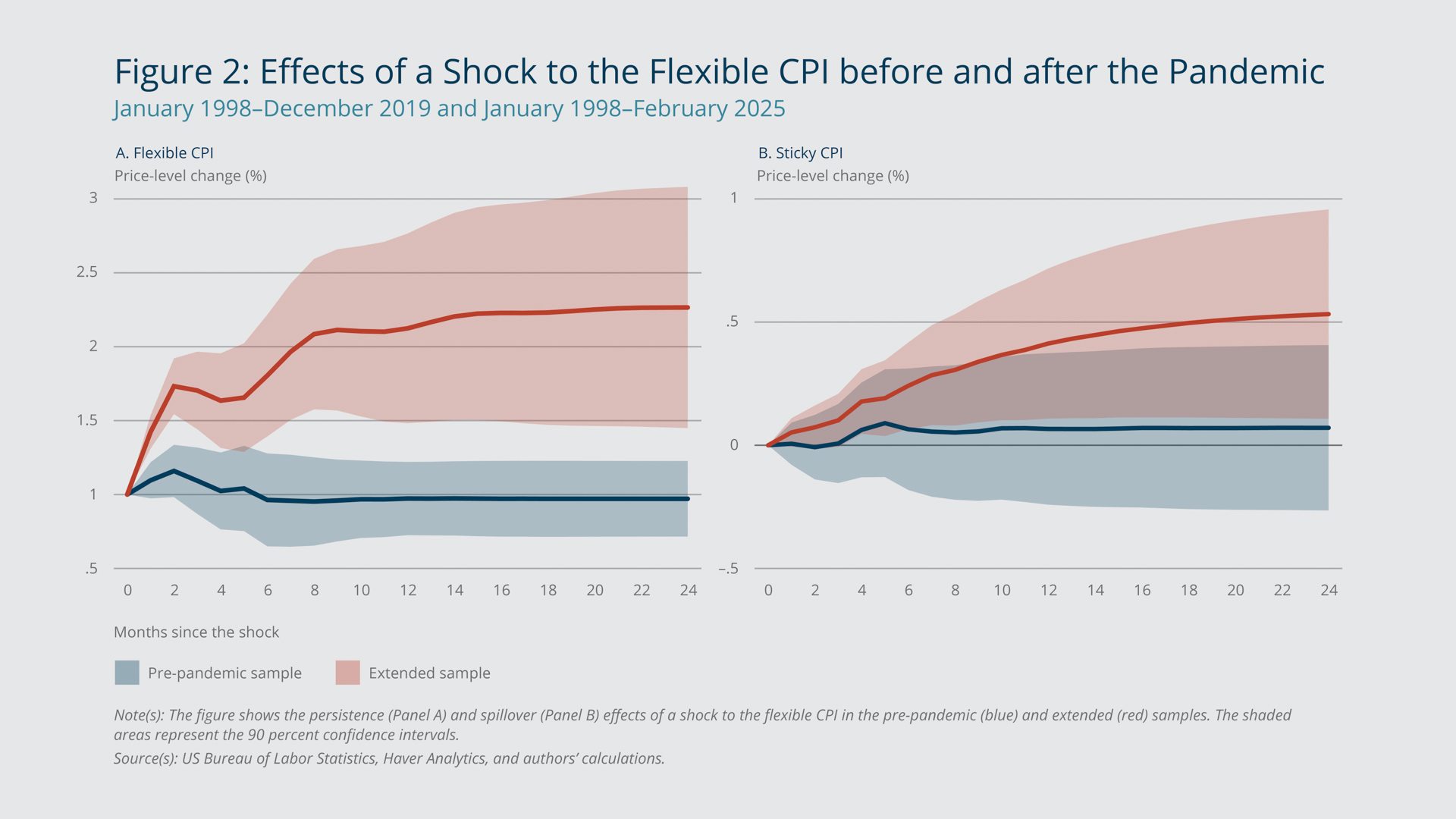 Figure 2: Effects of a Shock to the Flexible CPI before and after the Pandemic
January 1998–December 2019 and January 1998–February 2025

A. Flexible CPI
Price-level change (%)
3
2.5
2
1.5
1
.5
0 2 4 6 8 10 12 14 16 18 20 22 24

B. Sticky CPI
Price-level change (%)
1
.5
0
–.5
0 2 4 6 8 10 12 14 16 18 20 22 24

Months since the shock

Pre-pandemic sample
Extended sample

Note(s): The figure shows the persistence (Panel A) and spillover (Panel B) effects of a shock to the flexible CPI in the pre-pandemic (blue) and extended (red) samples. The shaded areas represent the 90 percent confidence intervals.
Source(s): US Bureau of Labor Statistics, Haver Analytics, and authors' calculations.